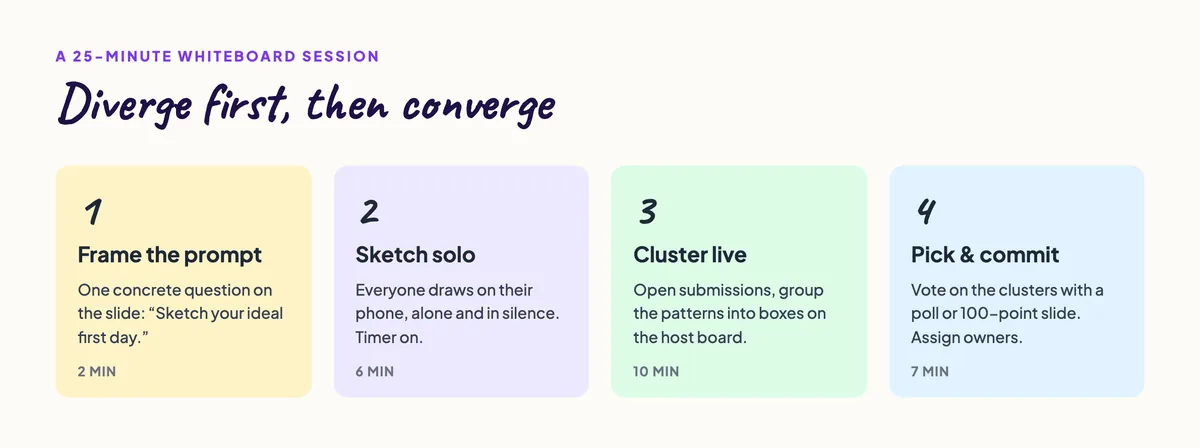 A 25-MINUTE WHITEBOARD SESSION

Diverge first, then converge

1

Frame the prompt

One concrete question on the slide: “Sketch your ideal first day.”

2 MIN

2

Sketch solo

Everyone draws on their phone, alone and in silence. Timer on.

6 MIN

3

Cluster live

Open submissions, group the patterns into boxes on the host board.

10 MIN

4

Pick & commit

Vote on the clusters with a poll or 100-point slide. Assign owners.

7 MIN